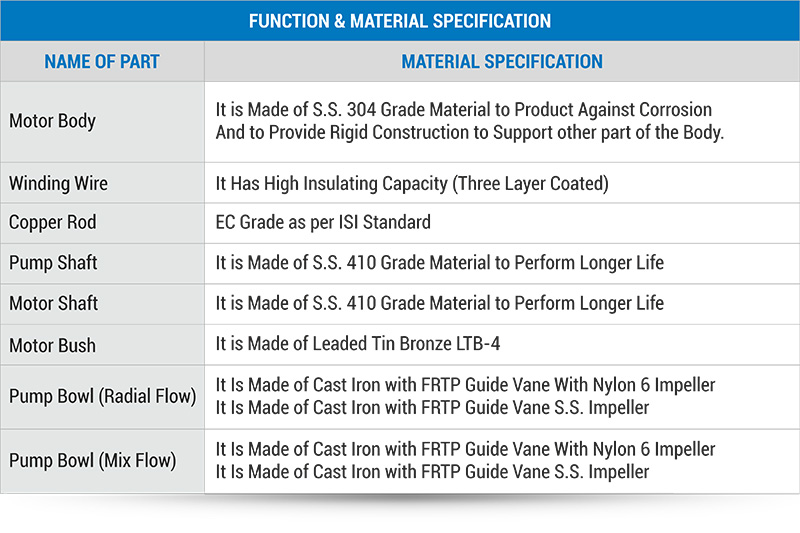 FUNCTION & MATERIAL SPECIFICATION

| NAME OF PART | MATERIAL SPECIFICATION |
|---|---|
| Motor Body | It is Made of S.S. 304 Grade Material to Product Against Corrosion And to Provide Rigid Construction to Support other part of the Body. |
| Winding Wire | It Has High Insulating Capacity (Three Layer Coated) |
| Copper Rod | EC Grade as per ISI Standard |
| Pump Shaft | It is Made of S.S. 410 Grade Material to Perform Longer Life |
| Motor Shaft | It is Made of S.S. 410 Grade Material to Perform Longer Life |
| Motor Bush | It is Made of Leaded Tin Bronze LTB-4 |
| Pump Bowl (Radial Flow) | It Is Made of Cast Iron with FRTP Guide Vane With Nylon 6 Impeller It Is Made of Cast Iron with FRTP Guide Vane S.S. Impeller |
| Pump Bowl (Mix Flow) | It Is Made of Cast Iron with FRTP Guide Vane With Nylon 6 Impeller It Is Made of Cast Iron with FRTP Guide Vane S.S. Impeller |